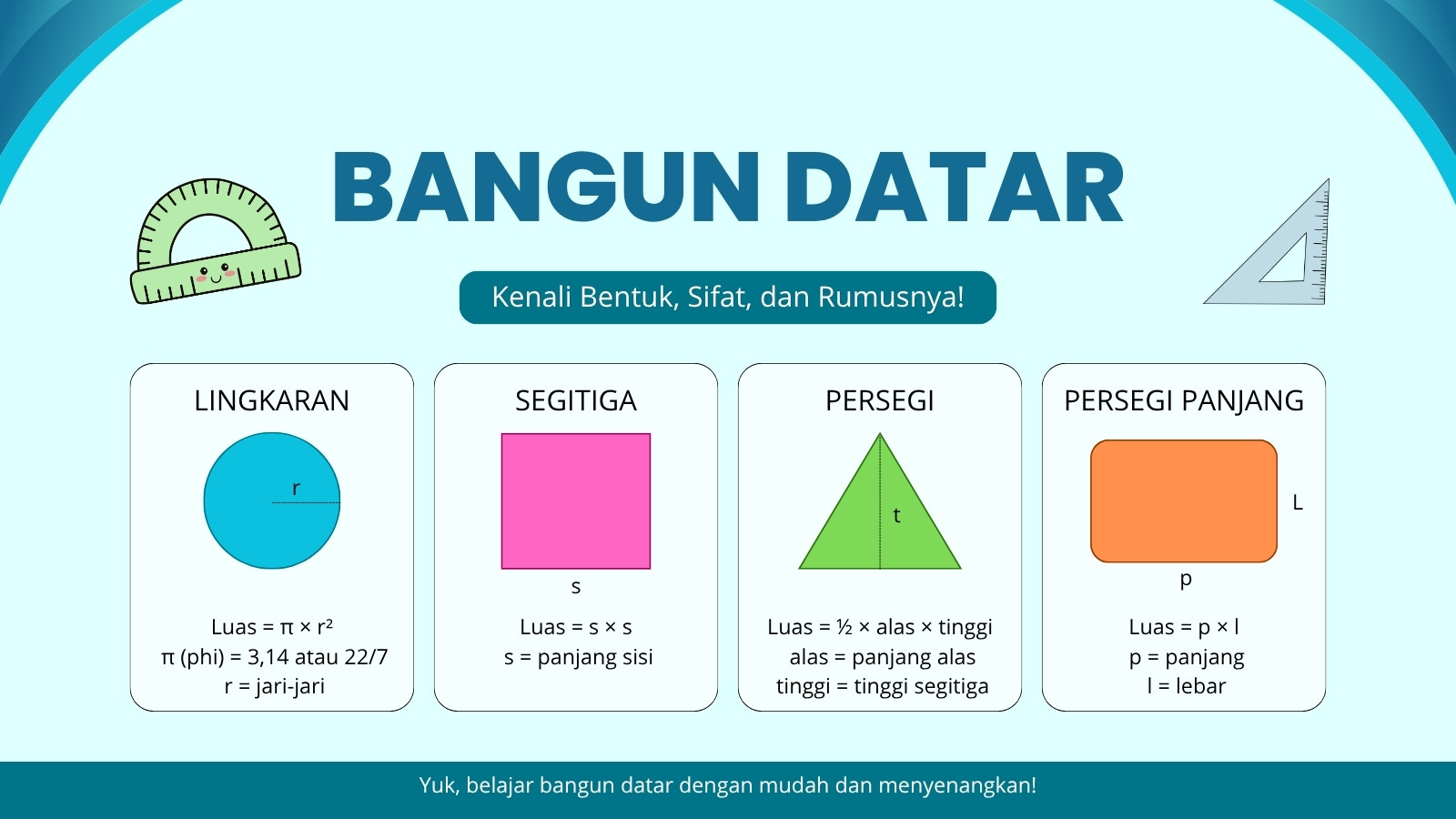 BANGUN DATAR

Kenali Bentuk, Sifat, dan Rumusnya!

LINGKARAN

r

Luas = $\pi \times r^2$
$\pi$ (phi) = 3,14 atau 22/7
r = jari-jari

SEGITIGA

s

Luas = s × s
s = panjang sisi

PERSEGI

t

Luas = ½ × alas × tinggi
alas = panjang alas
tinggi = tinggi segitiga

PERSEGI PANJANG

L

p

Luas = p × l
p = panjang
l = lebar

Yuk, belajar bangun datar dengan mudah dan menyenangkan!